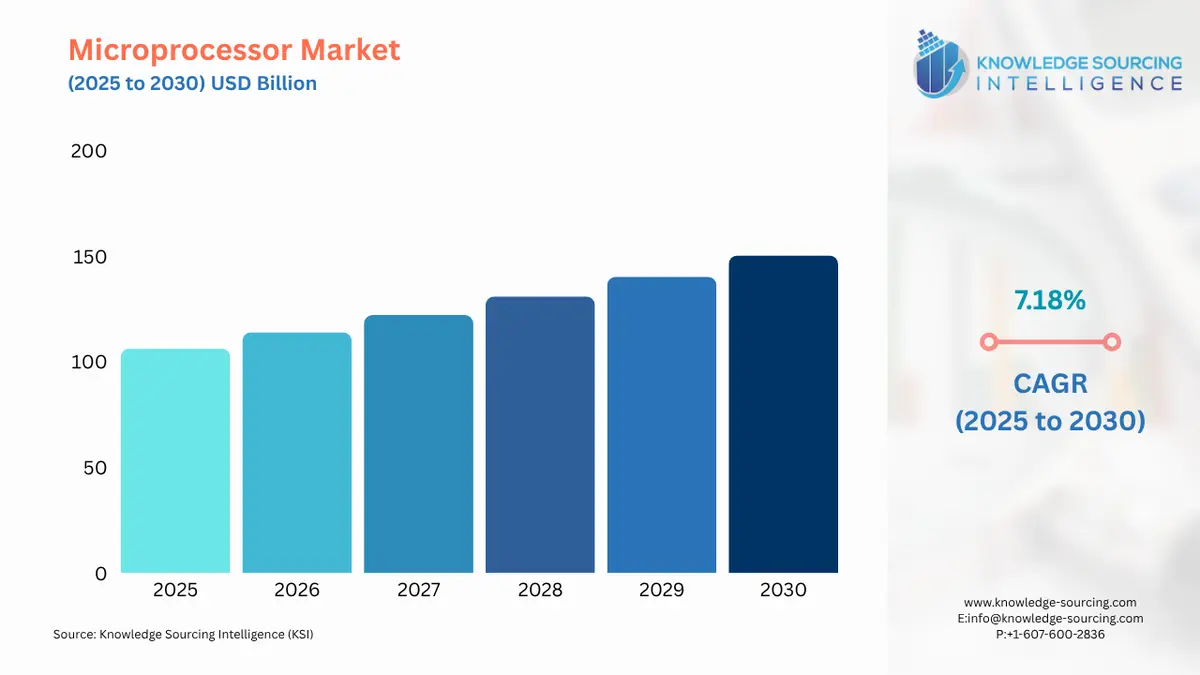 Microprocessor Market
(2025 to 2030) USD Billion

KNOWLEDGE SOURCING INTELLIGENCE

200
150
100
50
0

2025 2026 2027 2028 2029 2030

7.18%

CAGR
(2025 to 2030)

Source: Knowledge Sourcing Intelligence (KSI)

www.knowledge-sourcing.com
E:info@knowledge-sourcing.com
P:+1-607-600-2836